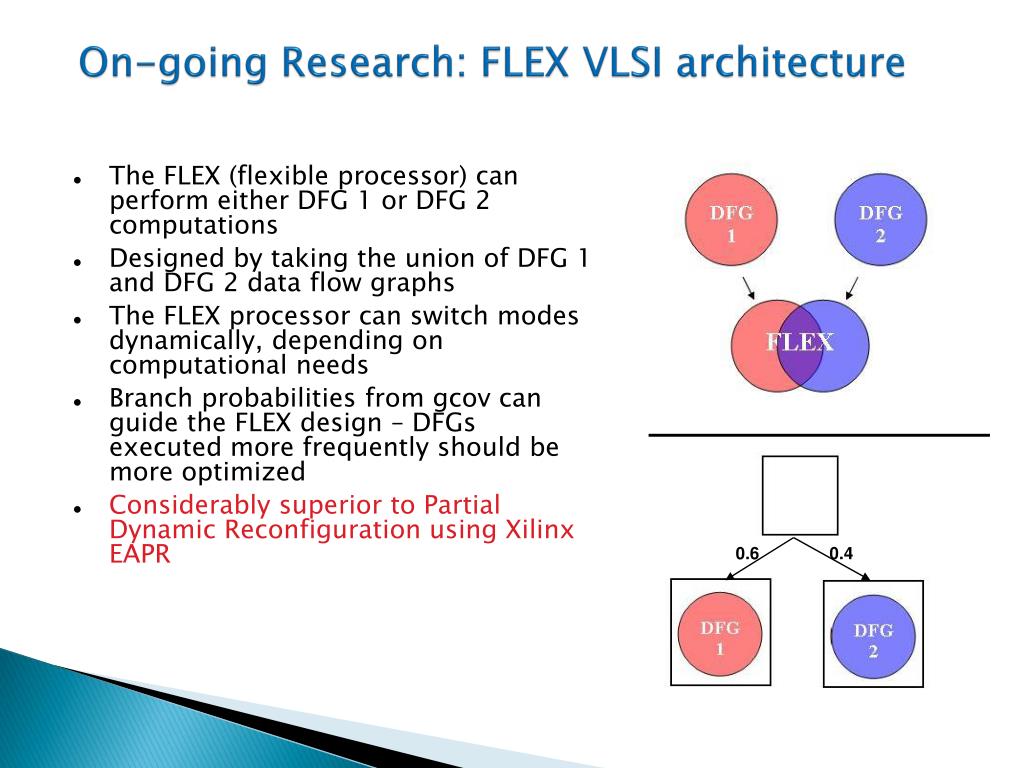 On-going Research: FLEX VLSI architecture

- The FLEX (flexible processor) can perform either DFG 1 or DFG 2 computations
- Designed by taking the union of DFG 1 and DFG 2 data flow graphs
- The FLEX processor can switch modes dynamically, depending on computational needs
- Branch probabilities from gcov can guide the FLEX design – DFGs executed more frequently should be more optimized
- Considerably superior to Partial Dynamic Reconfiguration using Xilinx EAPR

DFG 1

DFG 2

FLEX

0.6

0.4

DFG 1

DFG 2